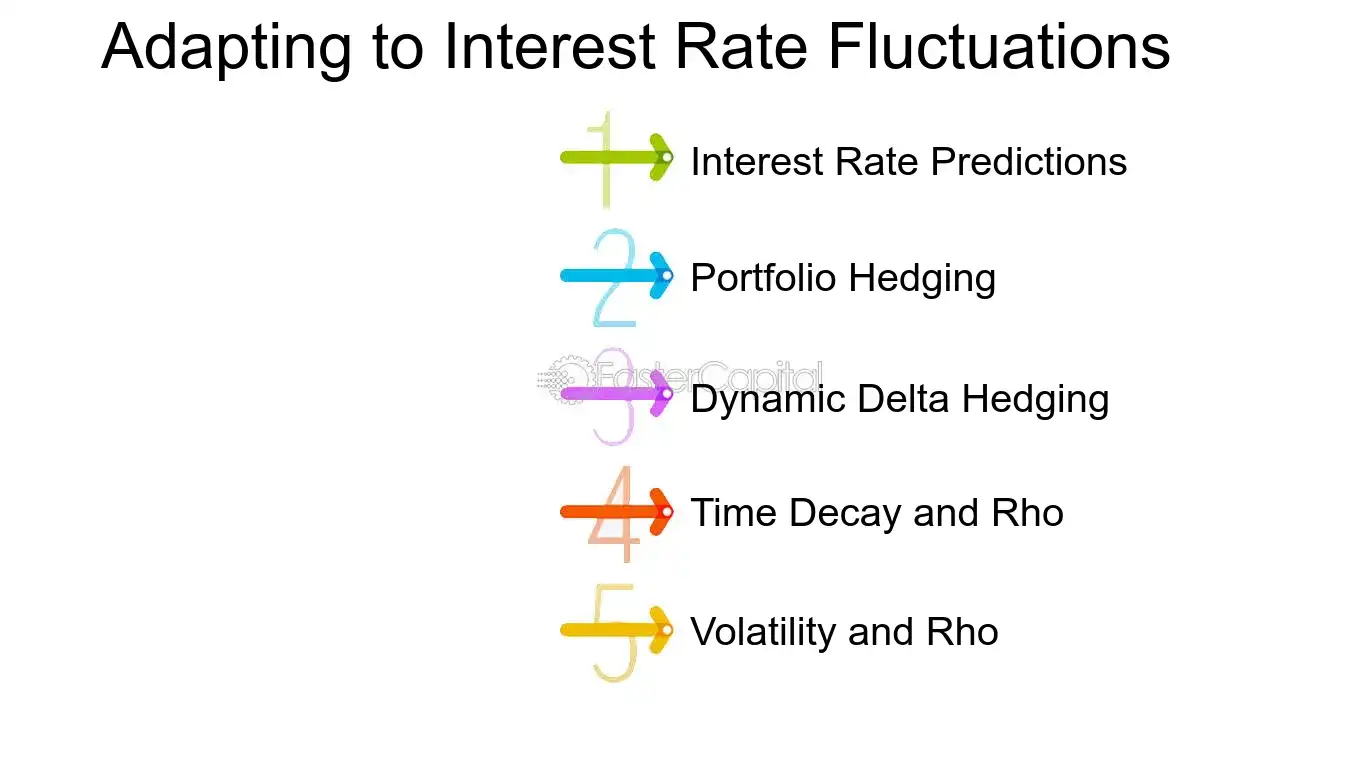 Adapting to Interest Rate Fluctuations

1 Interest Rate Predictions

2 Portfolio Hedging

FasterCapital

3 Dynamic Delta Hedging

4 Time Decay and Rho

5 Volatility and Rho